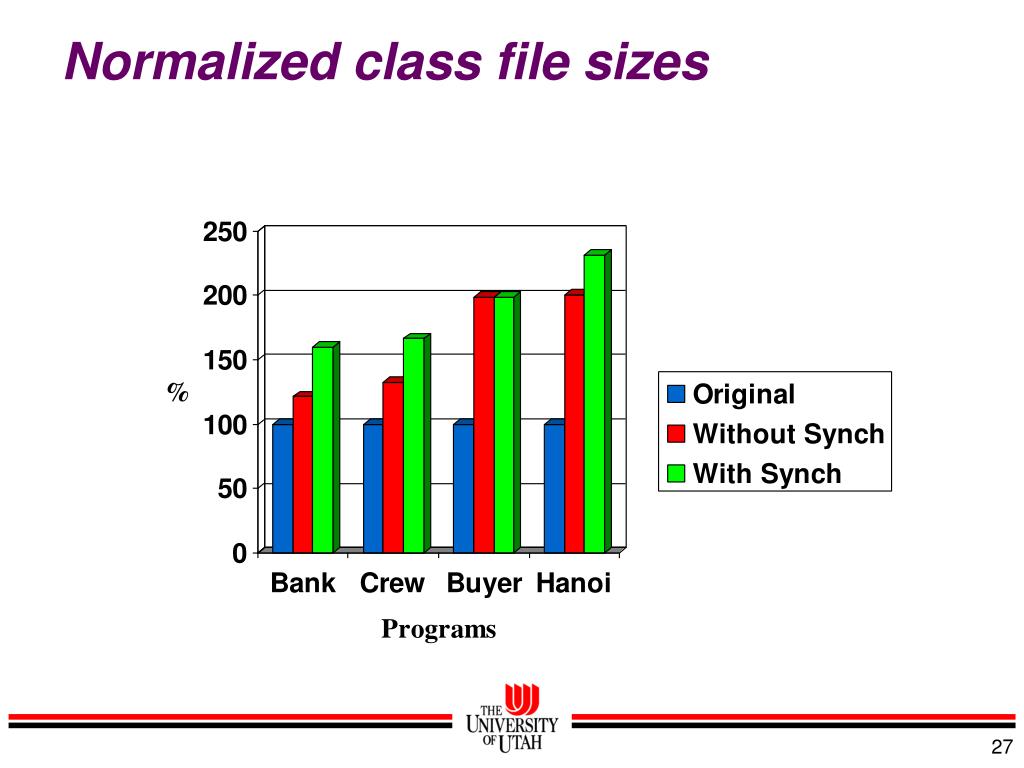 Normalized class file sizes

250
200
150
100
50
0
%
Bank Crew Buyer Hanoi
Programs

Original
Without Synch
With Synch

THE UNIVERSITY OF UTAH

27